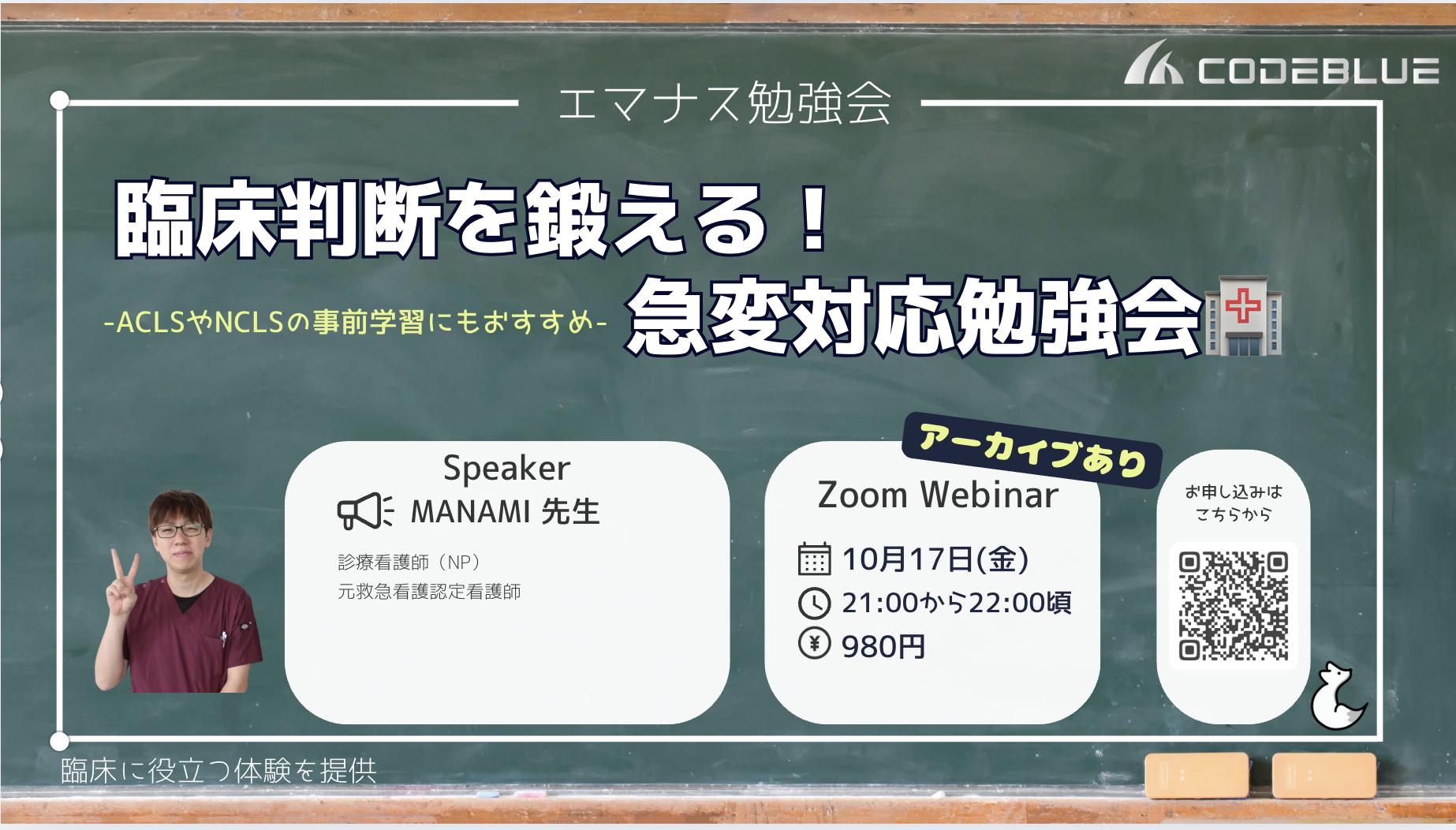 CODEBLUE

エマナス勉強会

臨床判断を鍛える！

-ACLSやNCLSの事前学習にもおすすめ-

急変対応勉強会

Speaker
MANAMI 先生

診療看護師（NP）
元救急看護認定看護師

アーカイブあり

Zoom Webinar

10月17日(金)
21:00から22:00頃
980円

お申し込みは
こちらから

臨床に役立つ体験を提供